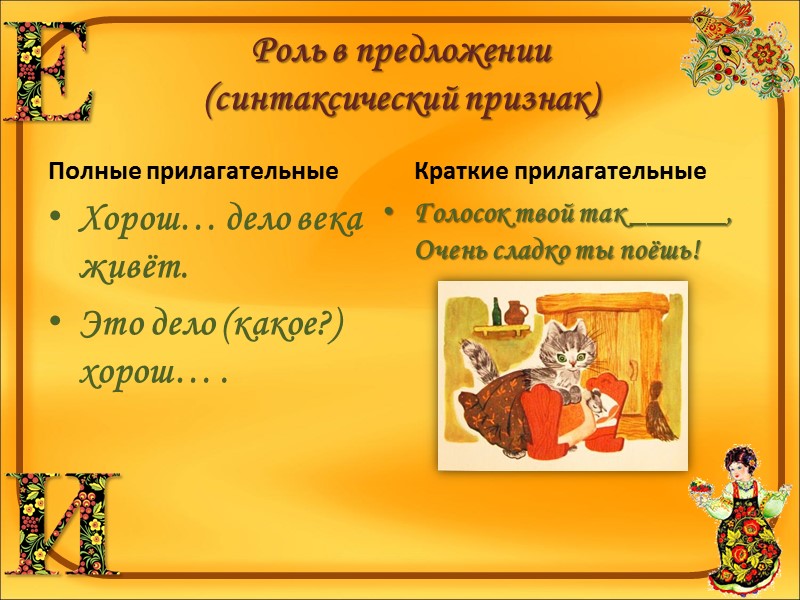 Е

Роль в предложении (синтаксический признак)

Полные прилагательные

• Хорош… дело века живёт.

• Это дело (какое?) хорош… .

Краткие прилагательные

• Голосок твой так _______, Очень сладко ты поёшь!

И